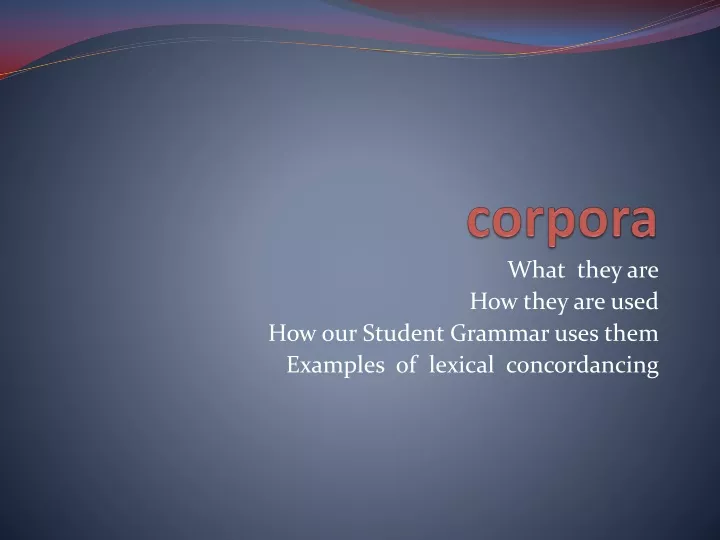 corpora

What they are
How they are used
How our Student Grammar uses them
Examples of lexical concordancing